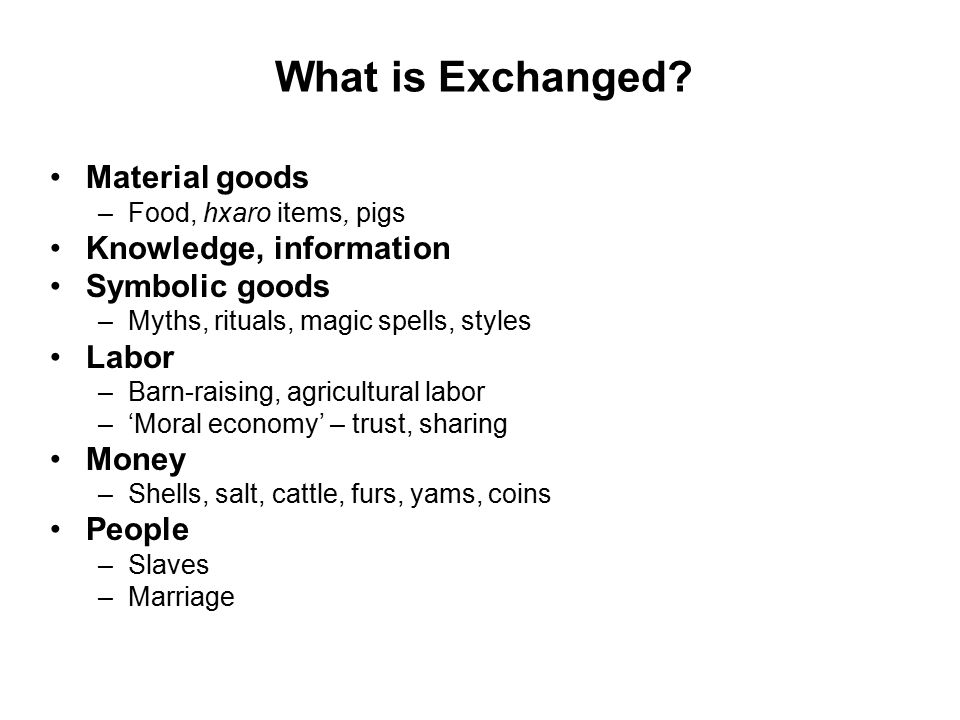 What is Exchanged?

• Material goods
  – Food, hxaro items, pigs
• Knowledge, information
• Symbolic goods
  – Myths, rituals, magic spells, styles
• Labor
  – Barn-raising, agricultural labor
  – ‘Moral economy’ – trust, sharing
• Money
  – Shells, salt, cattle, furs, yams, coins
• People
  – Slaves
  – Marriage